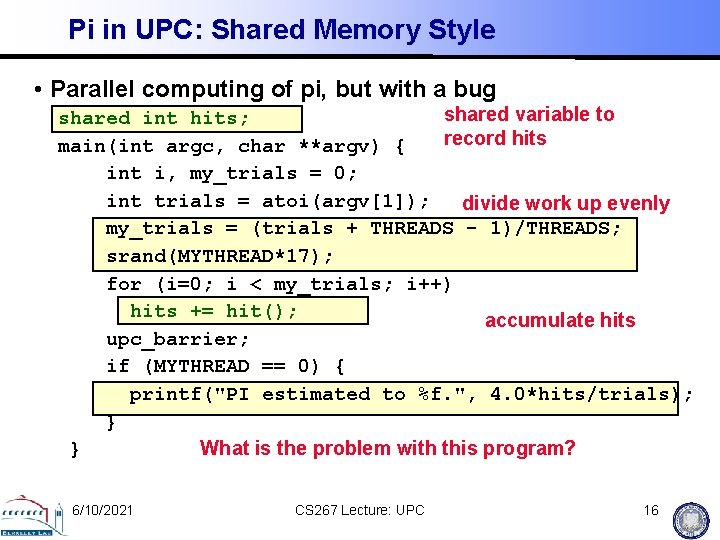 Pi in UPC: Shared Memory Style

• Parallel computing of pi, but with a bug

shared int hits;

shared variable to record hits

main(int argc, char **argv) {
int i, my_trials = 0;
int trials = atoi(argv[1]);

divide work up evenly

my_trials = (trials + THREADS - 1)/THREADS;
srand(MYTHREAD*17);
for (i=0; i < my_trials; i++)
hits += hit();

accumulate hits

upc_barrier;
if (MYTHREAD == 0) {
printf("PI estimated to %f.", 4.0*hits/trials);
}
}

What is the problem with this program?

BERKELEY LAB

6/10/2021

CS267 Lecture: UPC

16